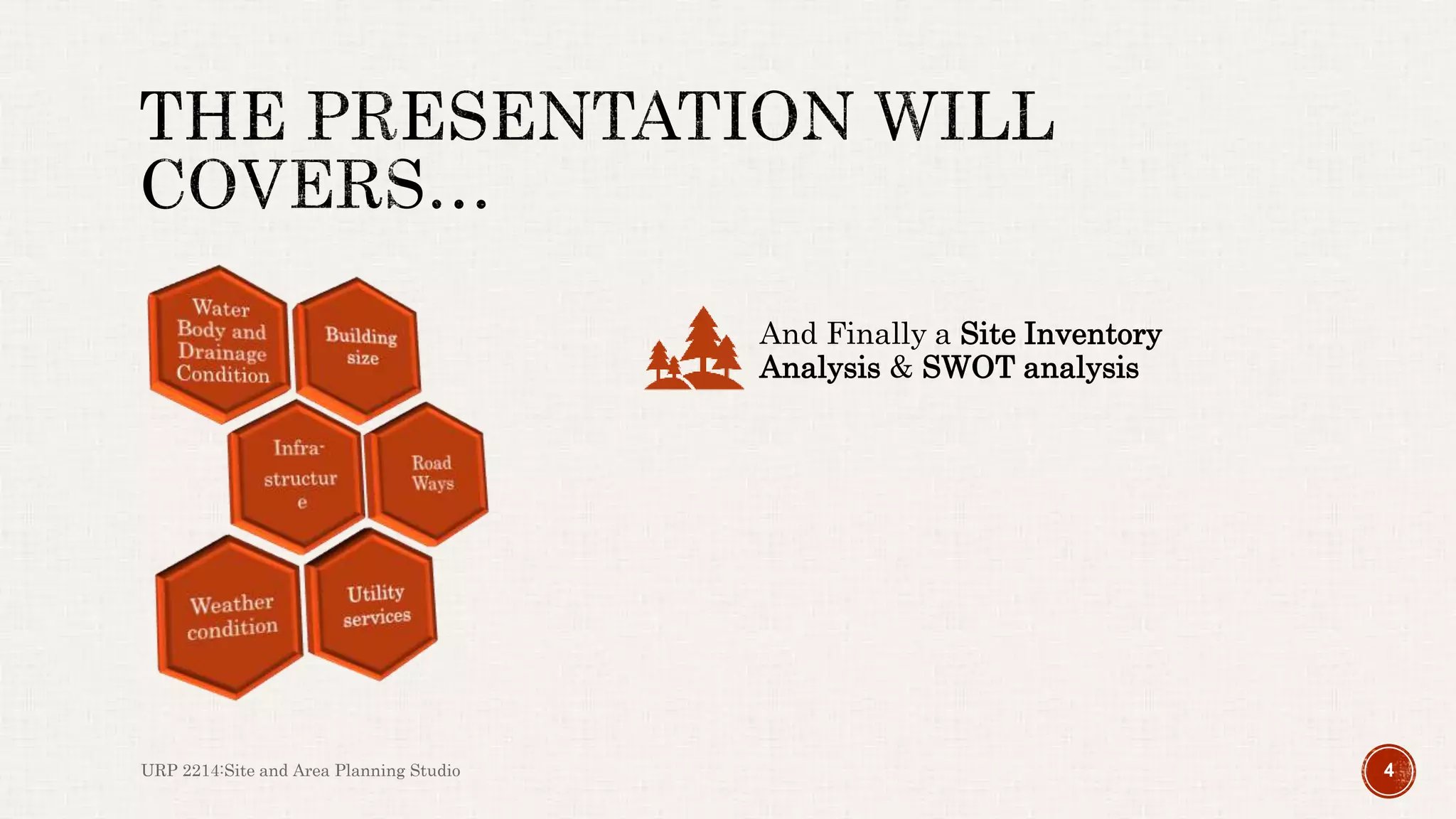 THE PRESENTATION WILL COVERS…

Water Body and Drainage Condition

Building size

Infra-structure

Road Ways

Weather condition

Utility services

And Finally a Site Inventory Analysis & SWOT analysis

URP 2214:Site and Area Planning Studio

4